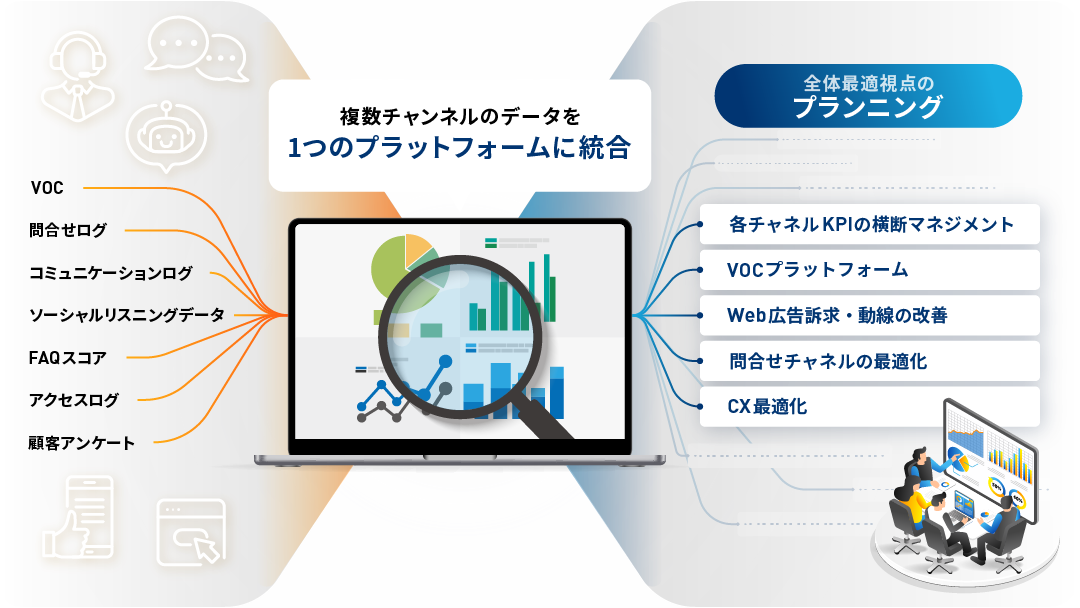 複数チャンネルのデータを
1つのプラットフォームに統合

VOC
問合せログ
コミュニケーションログ
ソーシャルリスニングデータ
FAQスコア
アクセスログ
顧客アンケート

全体最適視点の
プランニング

各チャネルKPIの横断マネジメント
VOCプラットフォーム
Web広告訴求・動線の改善
問合せチャネルの最適化
CX最適化